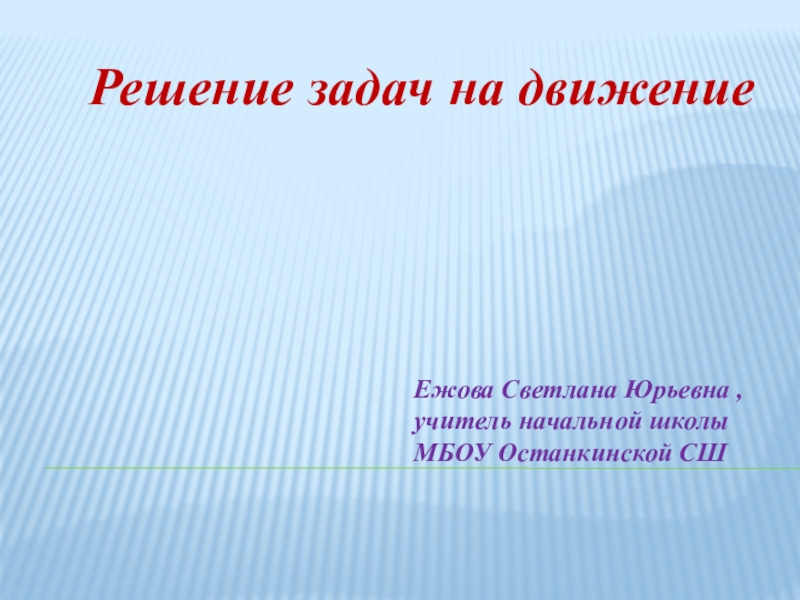 Решение задач на движение

Ежова Светлана Юрьевна ,
учитель начальной школы
МБОУ Останкинской СШ